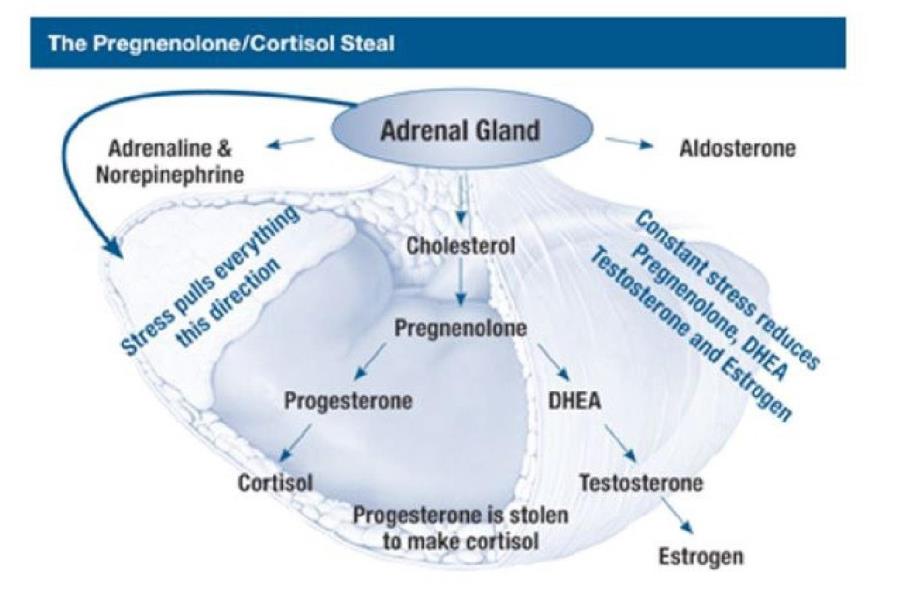 The Pregnenolone/Cortisol Steal

Adrenal Gland

Adrenaline & Norepinephrine

Aldosterone

Stress pulls everything this direction

Cholesterol

Constant stress reduces Pregnenolone, DHEA Testosterone and Estrogen

Pregnenolone

Progesterone

DHEA

Cortisol

Testosterone

Progesterone is stolen to make cortisol

Estrogen